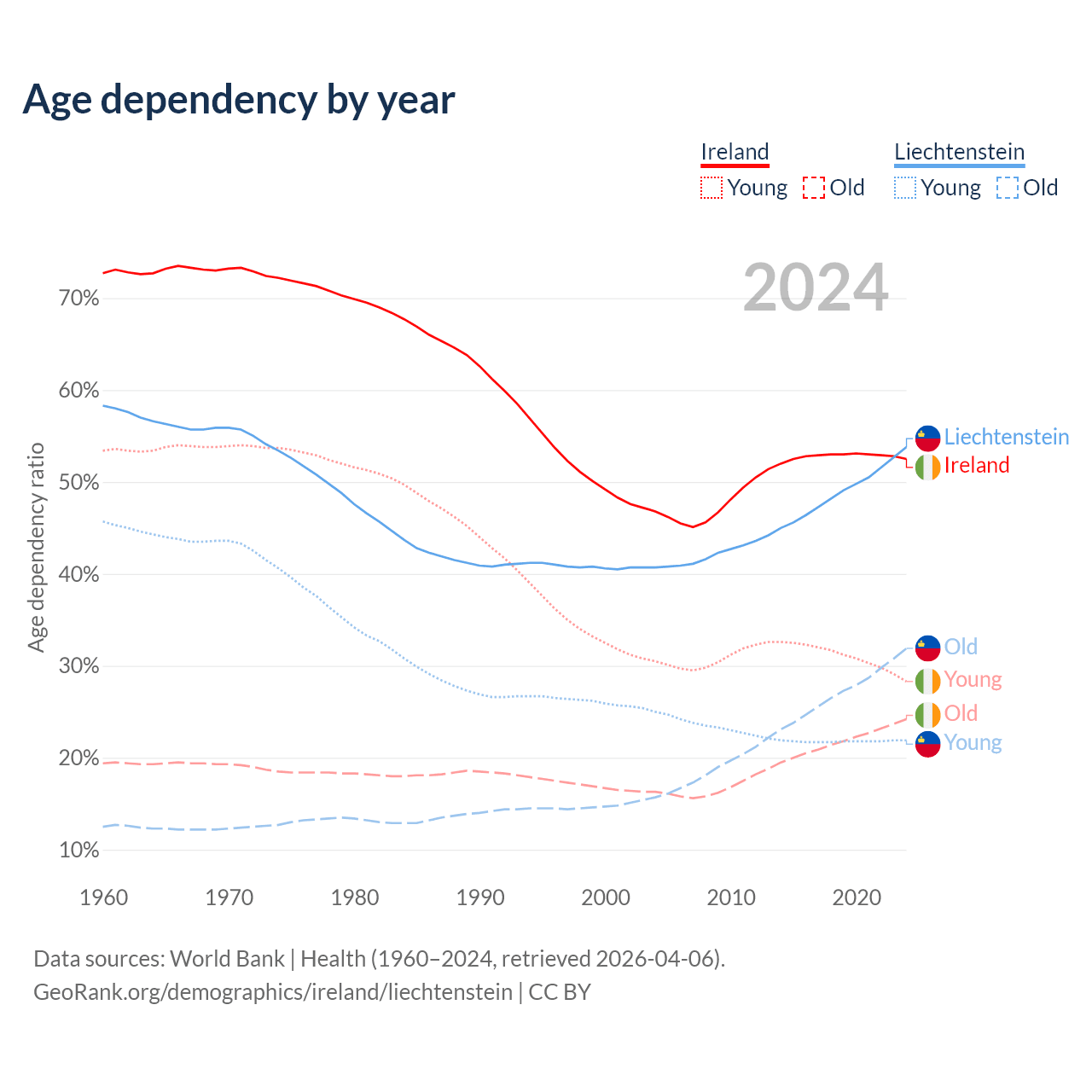 Age dependency by year

Ireland
Young Old

Liechtenstein
Young Old

2024

Age dependency ratio

70%
60%
50%
40%
30%
20%
10%

1960 1970 1980 1990 2000 2010 2020

Liechtenstein
Ireland
Old
Young
Old
Young

Data sources: World Bank | Health (1960–2024, retrieved 2026-04-06).
GeoRank.org/demographics/ireland/liechtenstein | CC BY